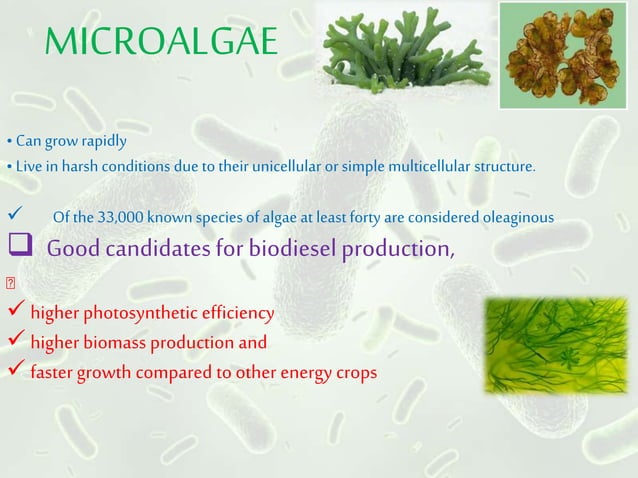 MICROALGAE

• Can grow rapidly
• Live in harsh conditions due to their unicellular or simple multicellular structure.

✓ Of the 33,000 known species of algae at least forty are considered oleaginous

❑ Good candidates for biodiesel production,

✓ higher photosynthetic efficiency
✓ higher biomass production and
✓ faster growth compared to other energy crops